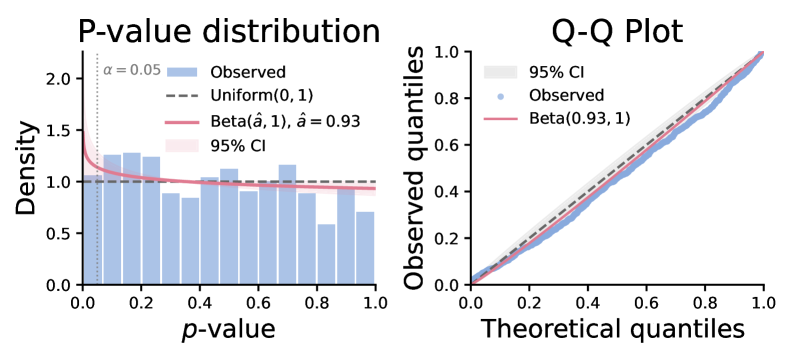 P-value distribution

$\alpha = 0.05$

Observed

Uniform(0, 1)

Beta($\hat{a}$, 1), $\hat{a} = 0.93$

95% CI

Density

2.0

1.5

1.0

0.5

0.0

0.0 0.2 0.4 0.6 0.8 1.0

$p$-value

Q-Q Plot

95% CI

Observed

Beta(0.93, 1)

Observed quantiles

1.0

0.8

0.6

0.4

0.2

0.0

0.0 0.2 0.4 0.6 0.8 1.0

Theoretical quantiles